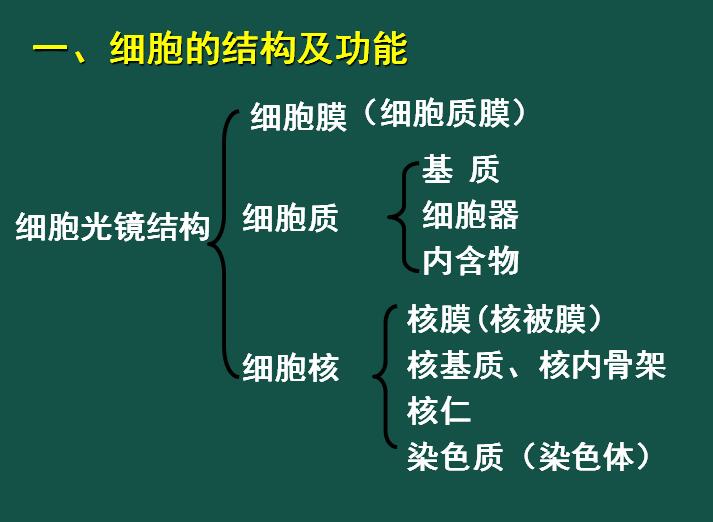 一、细胞的结构及功能

细胞光镜结构

细胞膜（细胞质膜）

细胞质

基 质
细胞器
内含物

细胞核

核膜（核被膜）
核基质、核内骨架
核仁
染色质（染色体）